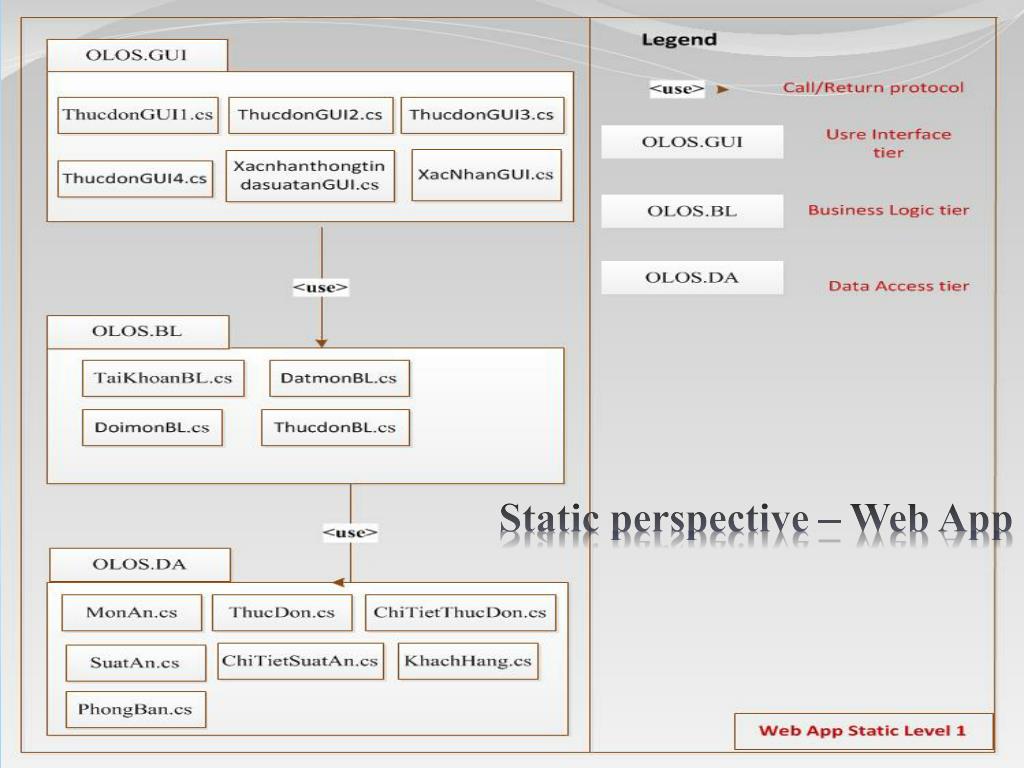 OLOS.GUI

ThucdonGUI1.cs ThucdonGUI2.cs ThucdonGUI3.cs

ThucdonGUI4.cs Xacnhanthongtin dasuatanGUI.cs XacNhanGUI.cs

<use>

OLOS.BL

TaiKhoanBL.cs DatmonBL.cs

DoimonBL.cs ThucdonBL.cs

<use>

OLOS.DA

MonAn.cs ThucDon.cs ChiTietThucDon.cs

SuatAn.cs ChiTietSuatAn.cs KhachHang.cs

PhongBan.cs

Legend

<use> Call/Return protocol

OLOS.GUI Usre Interface tier

OLOS.BL Business Logic tier

OLOS.DA Data Access tier

Static perspective – Web App

Web App Static Level 1